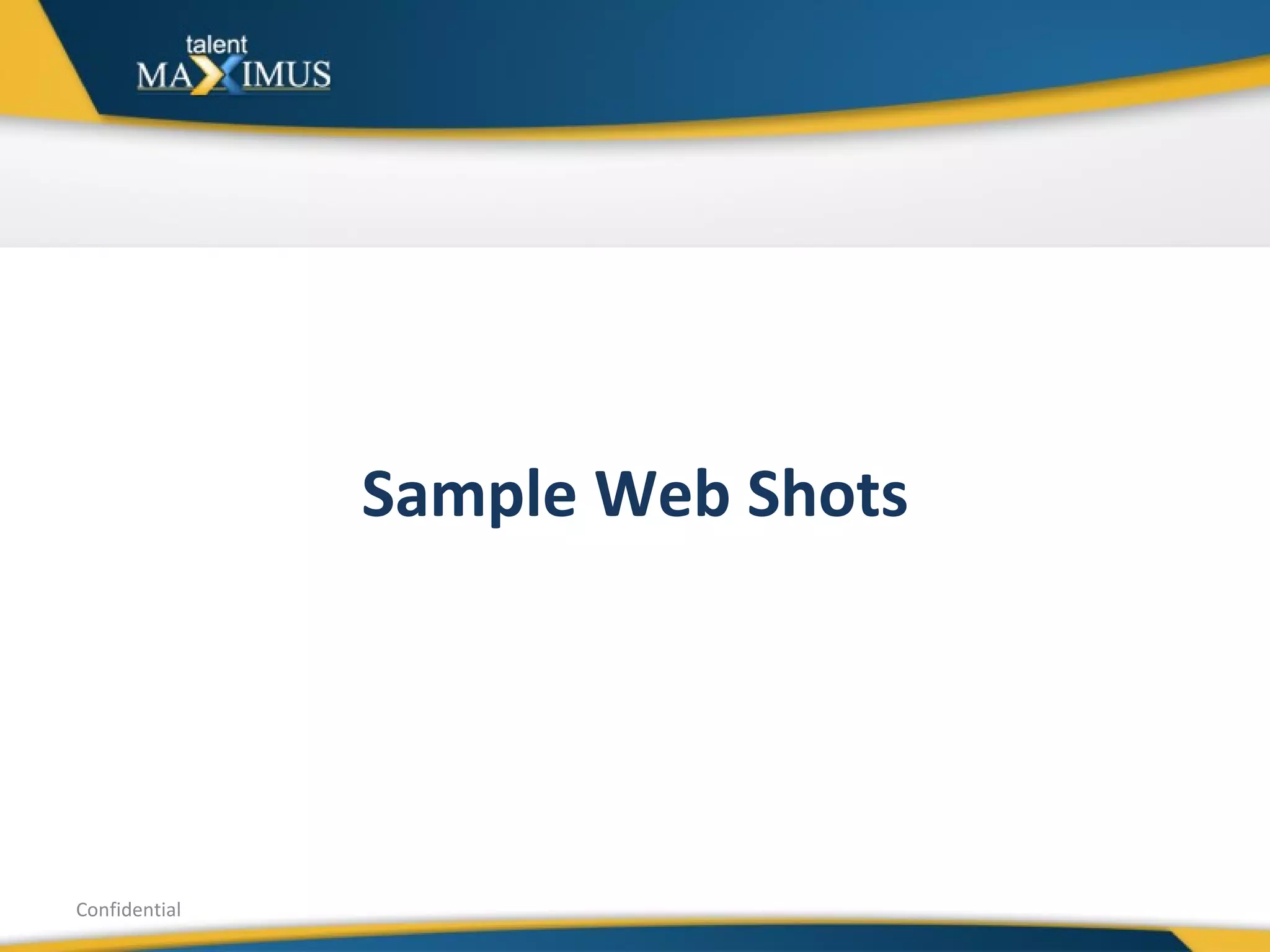 talent
MAXIMUS

Sample Web Shots

Confidential